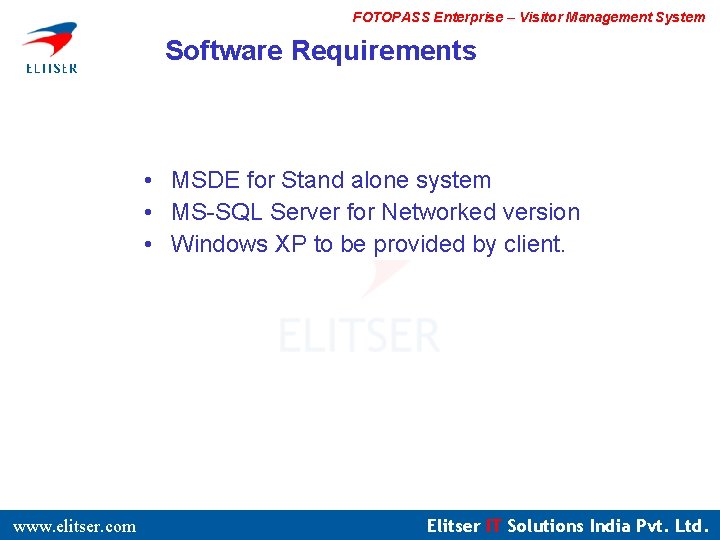 FOTOPASS Enterprise – Visitor Management System

ELITSER

Software Requirements

• MSDE for Stand alone system
• MS-SQL Server for Networked version
• Windows XP to be provided by client.

ELITSER

www.elitser.com

Elitser IT Solutions India Pvt. Ltd.